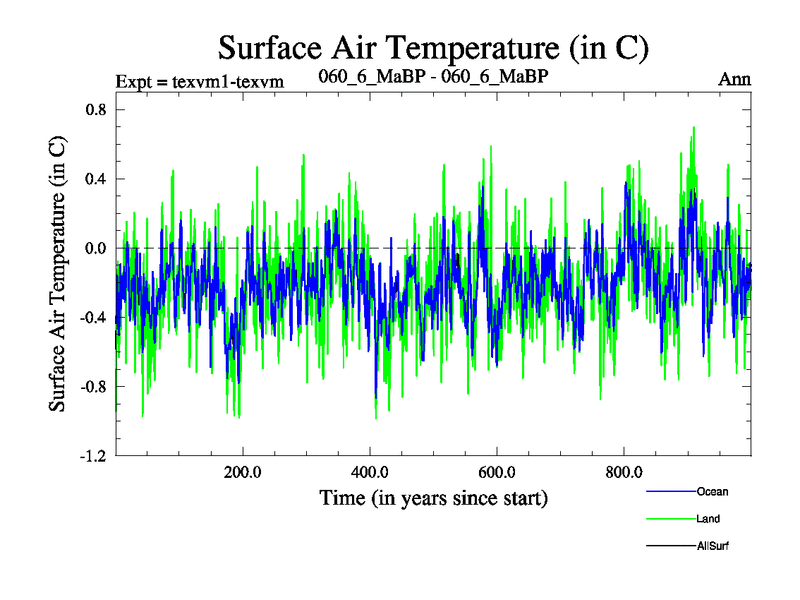 Surface Air Temperature (in C)

Expt = texvm1-texvm

060_6_MaBP - 060_6_MaBP

Ann

Surface Air Temperature (in C)

0.8
0.4
0.0
-0.4
-0.8
-1.2

200.0
400.0
600.0
800.0

Time (in years since start)

Ocean
Land
AllSurf